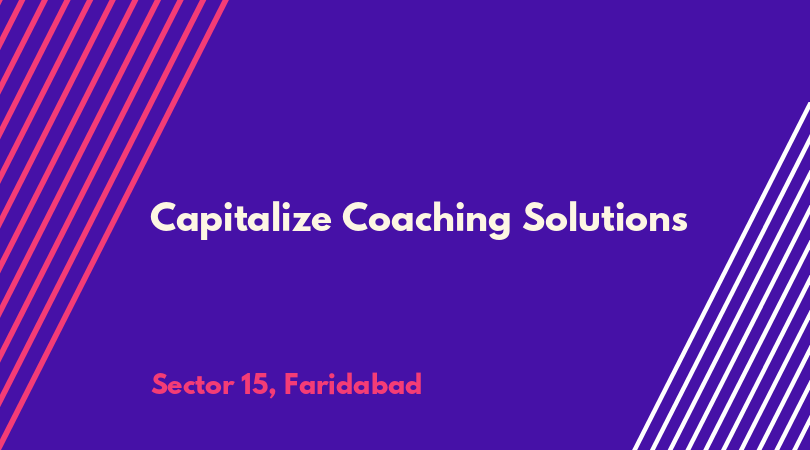 Capitalize Coaching Solutions

Sector 15, Faridabad